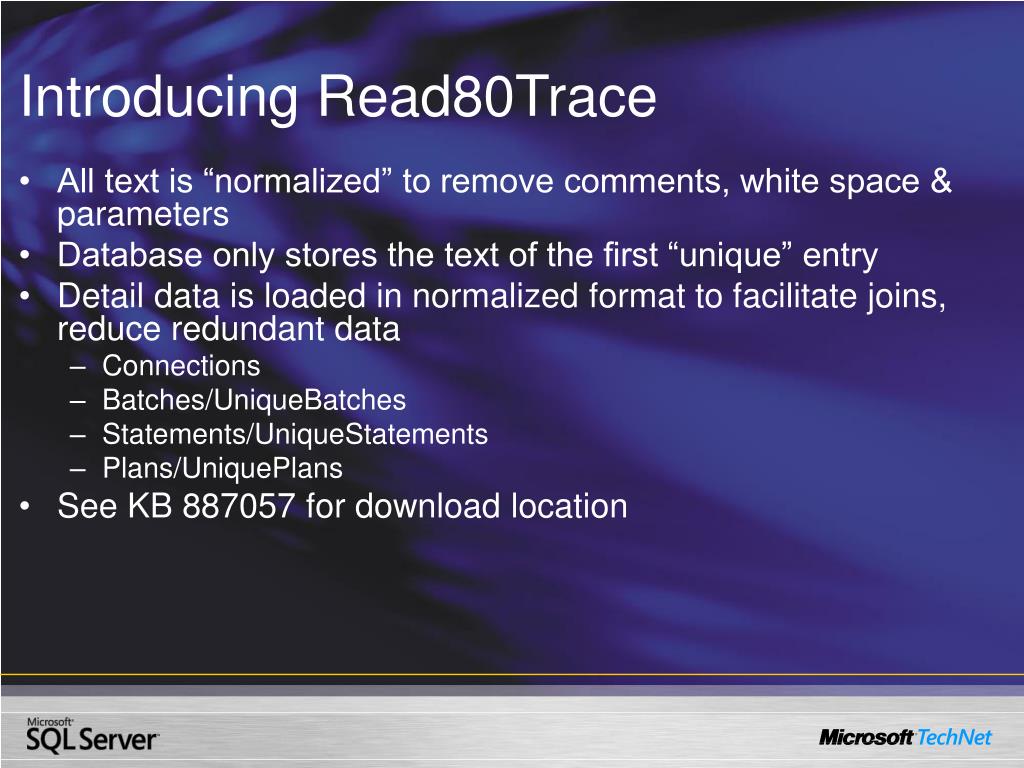 Introducing Read80Trace

• All text is “normalized” to remove comments, white space & parameters
• Database only stores the text of the first “unique” entry
• Detail data is loaded in normalized format to facilitate joins, reduce redundant data
– Connections
– Batches/UniqueBatches
– Statements/UniqueStatements
– Plans/UniquePlans
• See KB 887057 for download location

Microsoft SQL Server

Microsoft TechNet